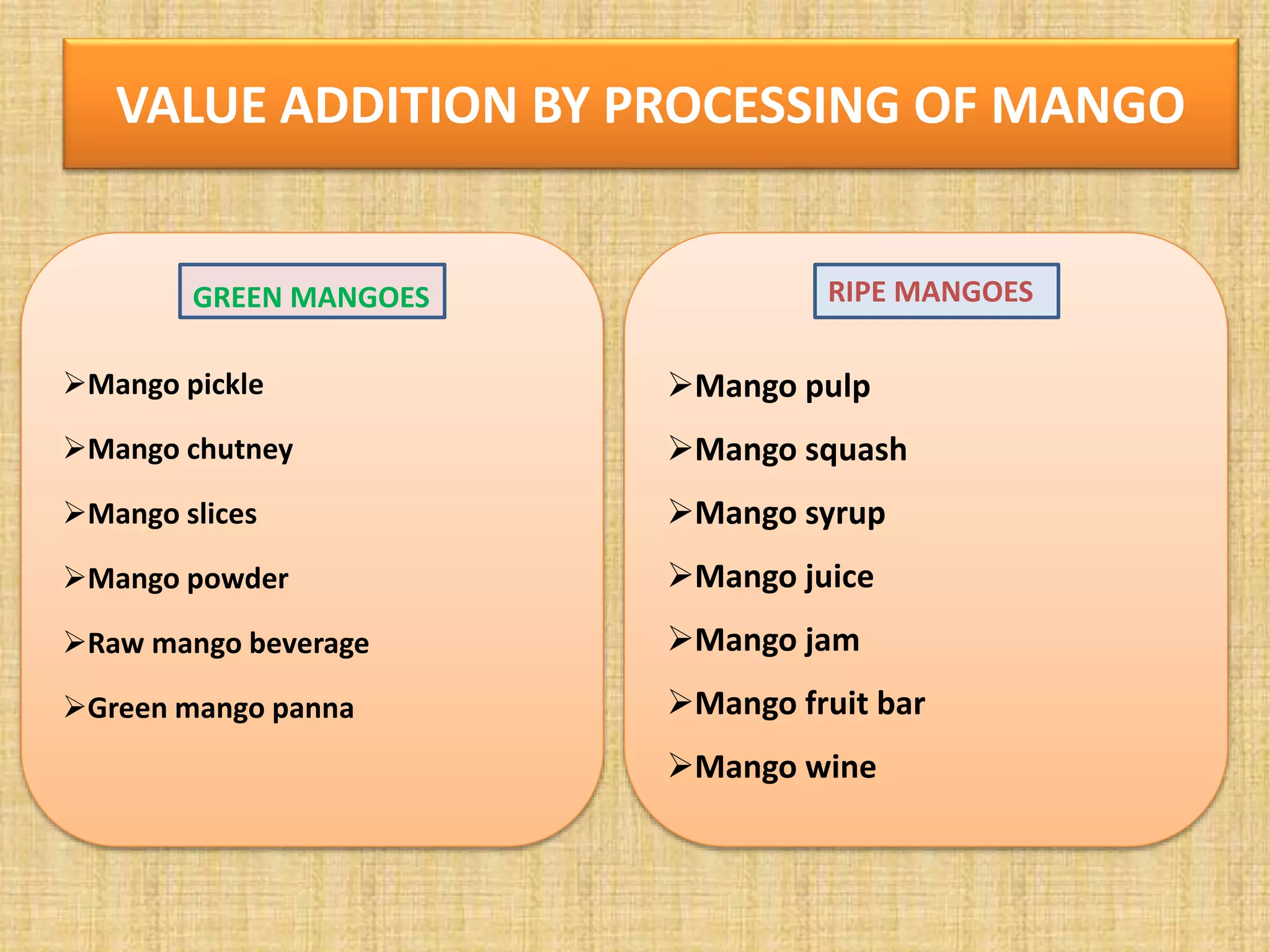 VALUE ADDITION BY PROCESSING OF MANGO

GREEN MANGOES

➢Mango pickle

➢Mango chutney

➢Mango slices

➢Mango powder

➢Raw mango beverage

➢Green mango panna

RIPE MANGOES

➢Mango pulp

➢Mango squash

➢Mango syrup

➢Mango juice

➢Mango jam

➢Mango fruit bar

➢Mango wine